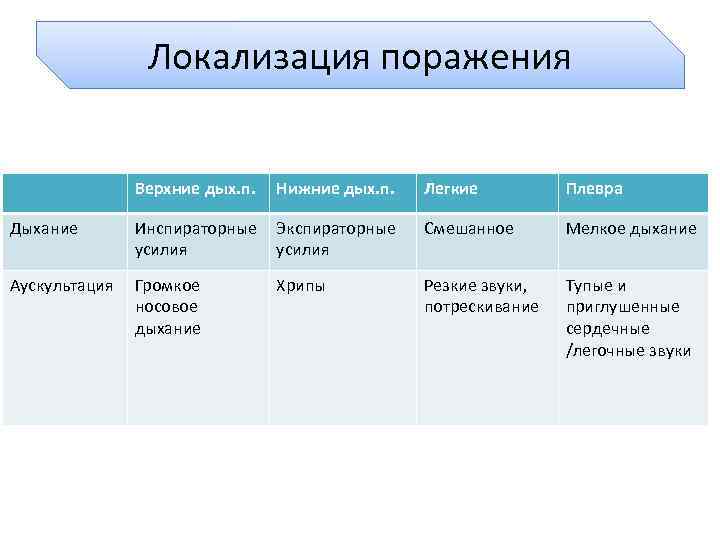 Локализация поражения

|  | Верхние дых.п. | Нижние дых.п. | Легкие | Плевра |
|---|---|---|---|---|
| Дыхание | Инспираторные усилия | Экспираторные усилия | Смешанное | Мелкое дыхание |
| Аускультация | Громкое носовое дыхание | Хрипы | Резкие звуки, потрескивание | Тупые и приглушенные сердечные /легочные звуки |